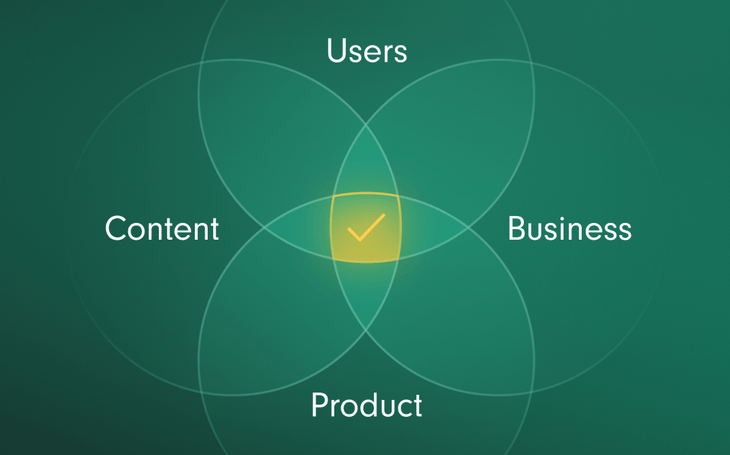 Users

Content

Business

Product